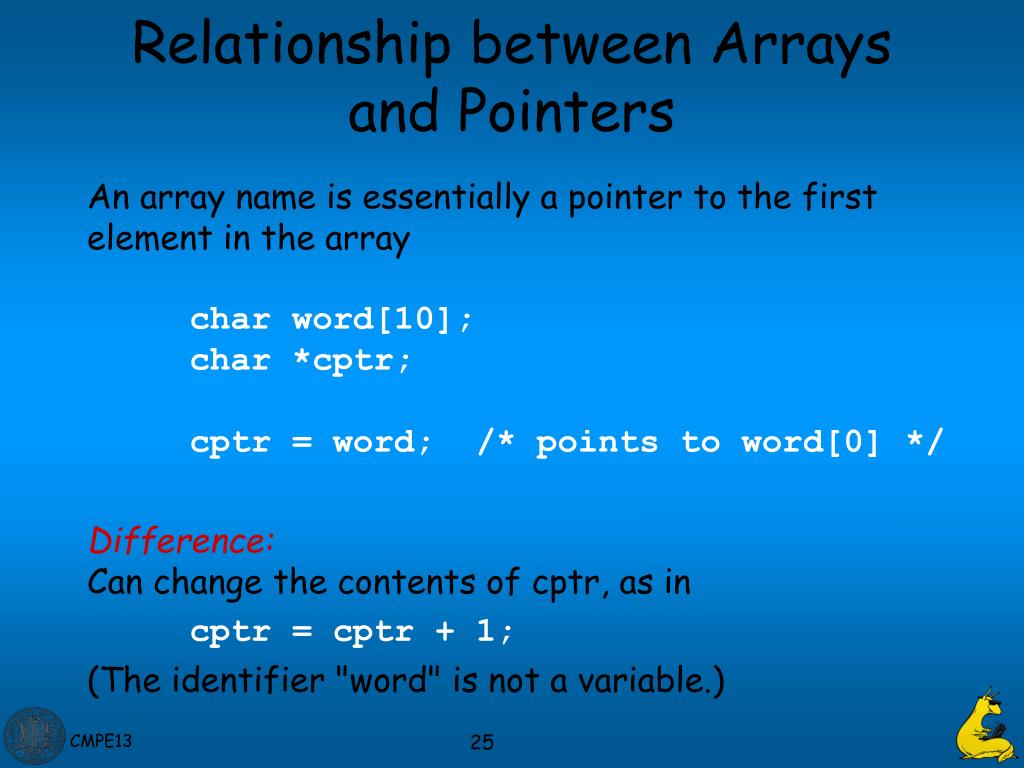 Relationship between Arrays and Pointers

An array name is essentially a pointer to the first element in the array

char word[10];
char *cptr;

cptr = word;  /* points to word[0] */

Difference:
Can change the contents of cptr, as in

cptr = cptr + 1;

(The identifier "word" is not a variable.)

CMPE13

25